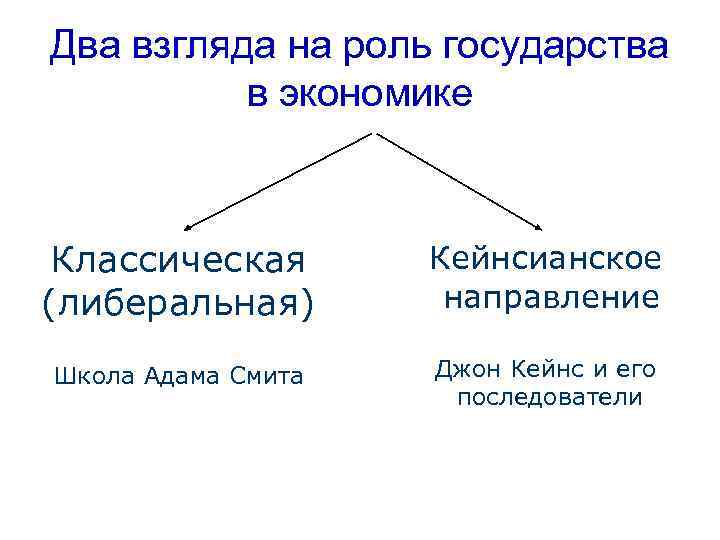 Два взгляда на роль государства в экономике

Классическая (либеральная)

Школа Адама Смита

Кейнсианское направление

Джон Кейнс и его последователи